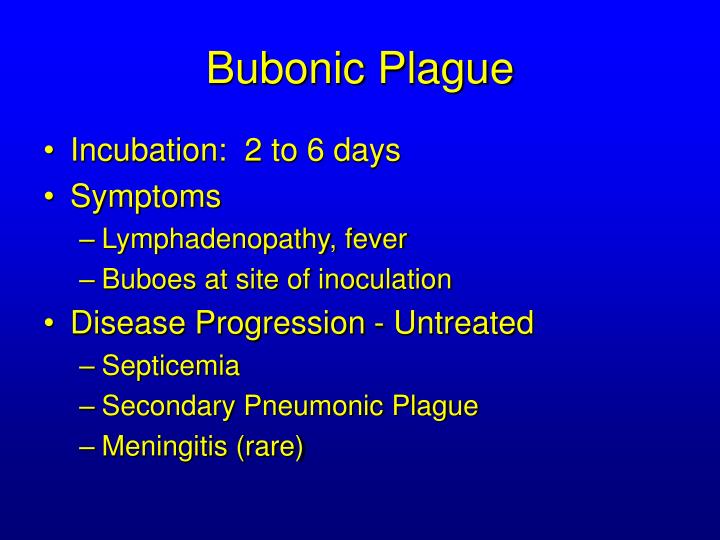 Bubonic Plague

• Incubation: 2 to 6 days
• Symptoms
– Lymphadenopathy, fever
– Buboes at site of inoculation
• Disease Progression - Untreated
– Septicemia
– Secondary Pneumonic Plague
– Meningitis (rare)